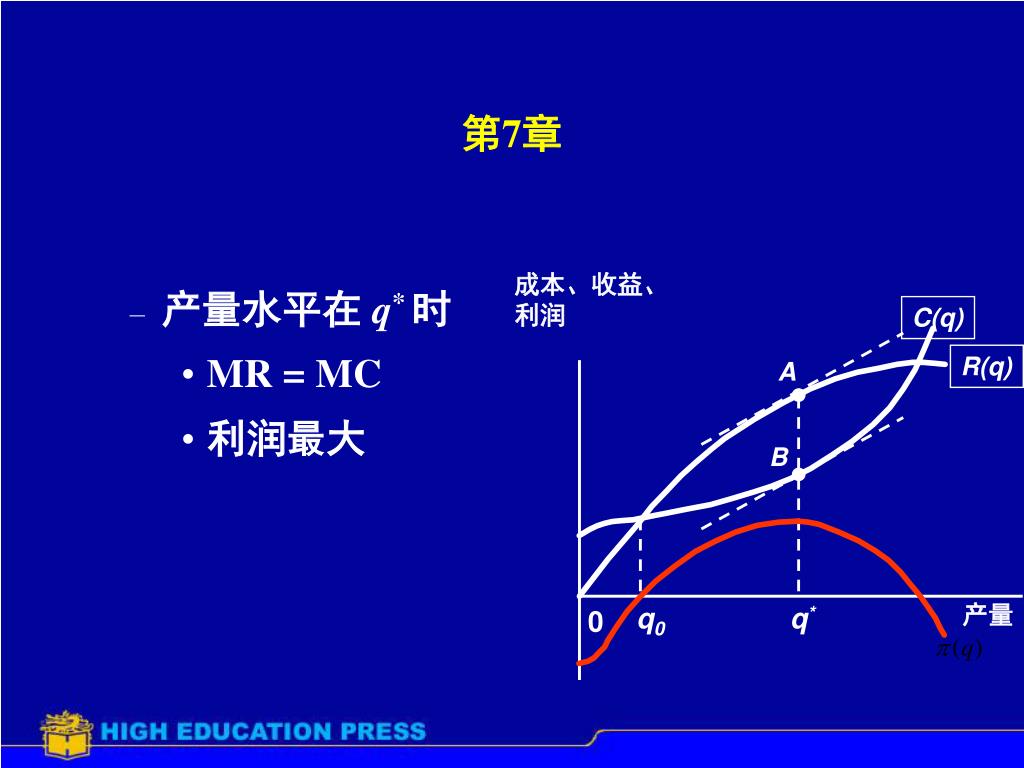 第7章

– 产量水平在 $q^*$ 时

• MR = MC

• 利润最大

成本、收益、利润

C(q)

R(q)

A

B

0

$q_0$

$q^*$

产量

$\pi(q)$

HIGH EDUCATION PRESS